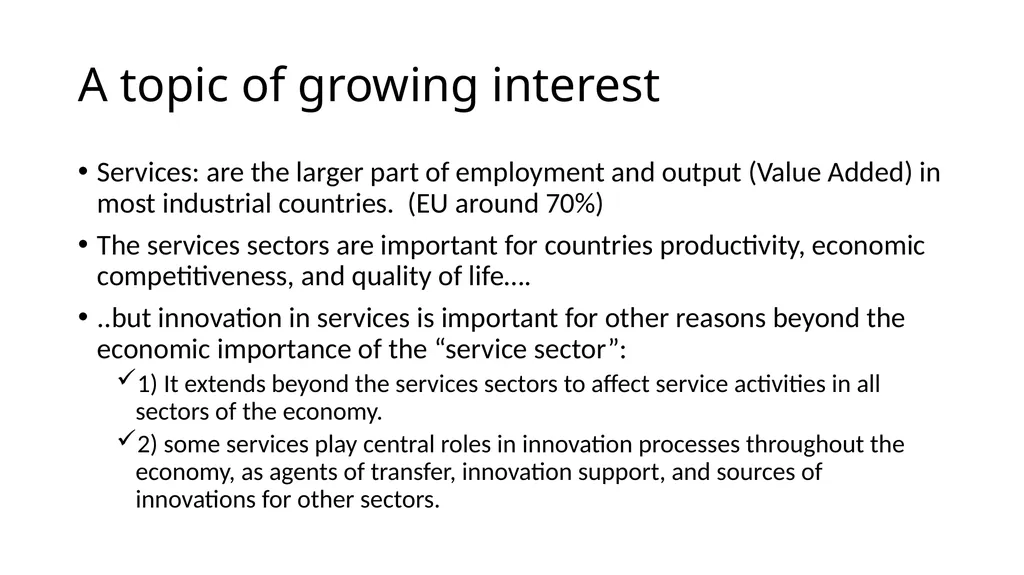 A topic of growing interest

• Services: are the larger part of employment and output (Value Added) in most industrial countries.  (EU around 70%)

• The services sectors are important for countries productivity, economic competitiveness, and quality of life….

• ..but innovation in services is important for other reasons beyond the economic importance of the “service sector”:

✓1) It extends beyond the services sectors to affect service activities in all sectors of the economy.

✓2) some services play central roles in innovation processes throughout the economy, as agents of transfer, innovation support, and sources of innovations for other sectors.